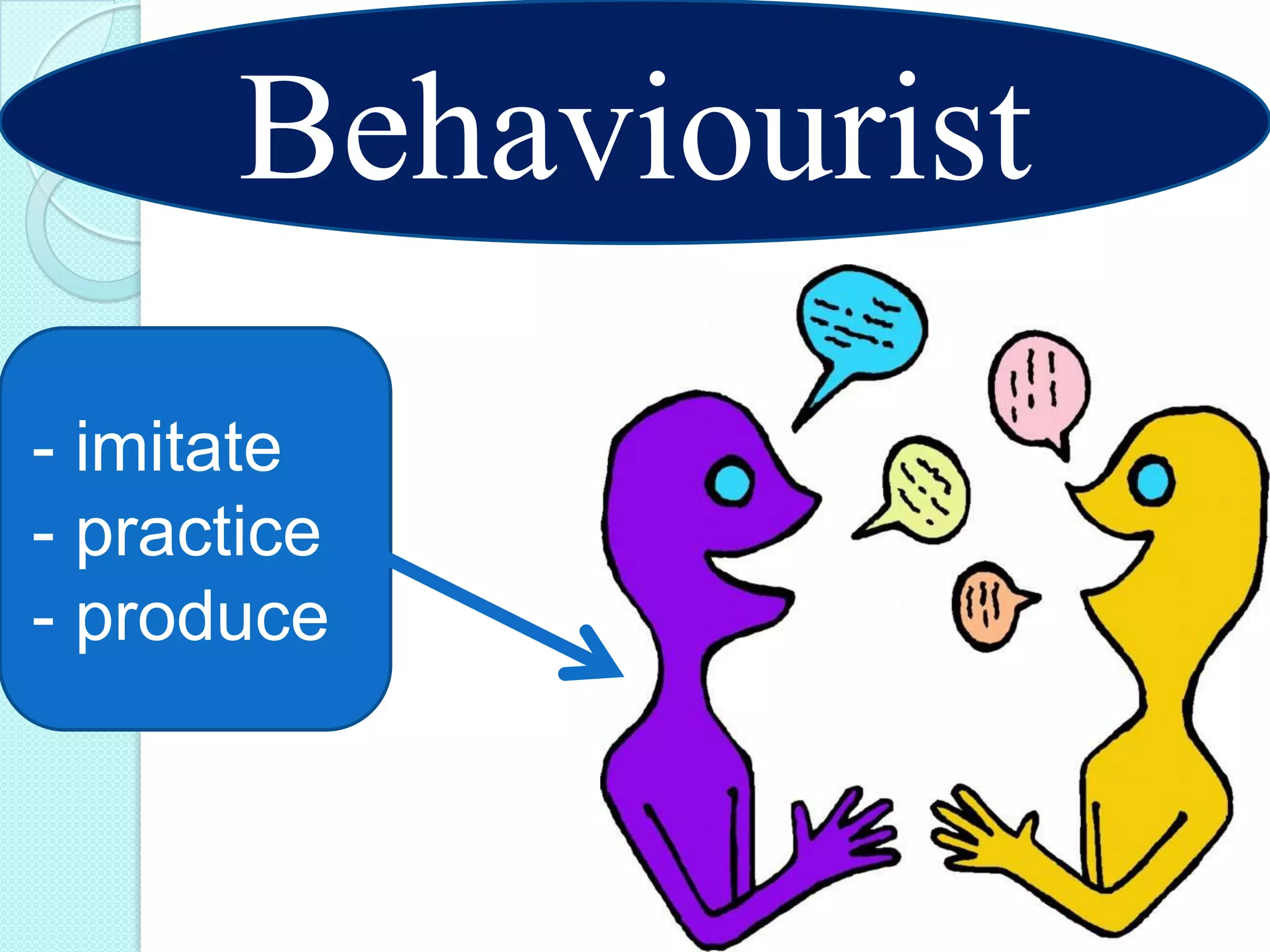 Behaviourist

- imitate
- practice
- produce